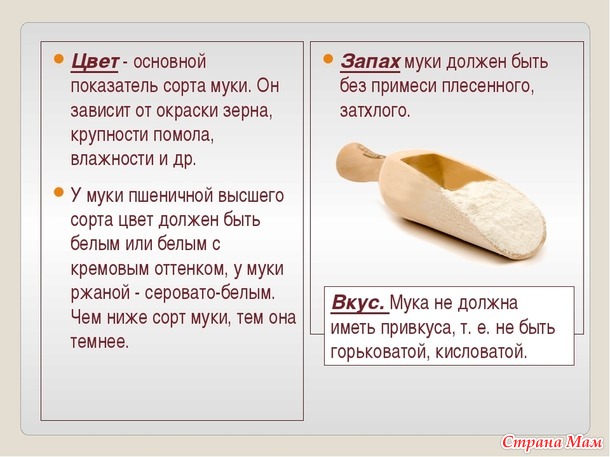 Цвет - основной показатель сорта муки. Он зависит от окраски зерна, крупности помола, влажности и др.

У муки пшеничной высшего сорта цвет должен быть белым или белым с кремовым оттенком, у муки ржаной - серовато-белым. Чем ниже сорт муки, тем она темнее.

Запах муки должен быть без примеси плесенного, затхлого.

Вкус. Мука не должна иметь привкуса, т. е. не быть горьковатой, кисловатой.

Страна Мам